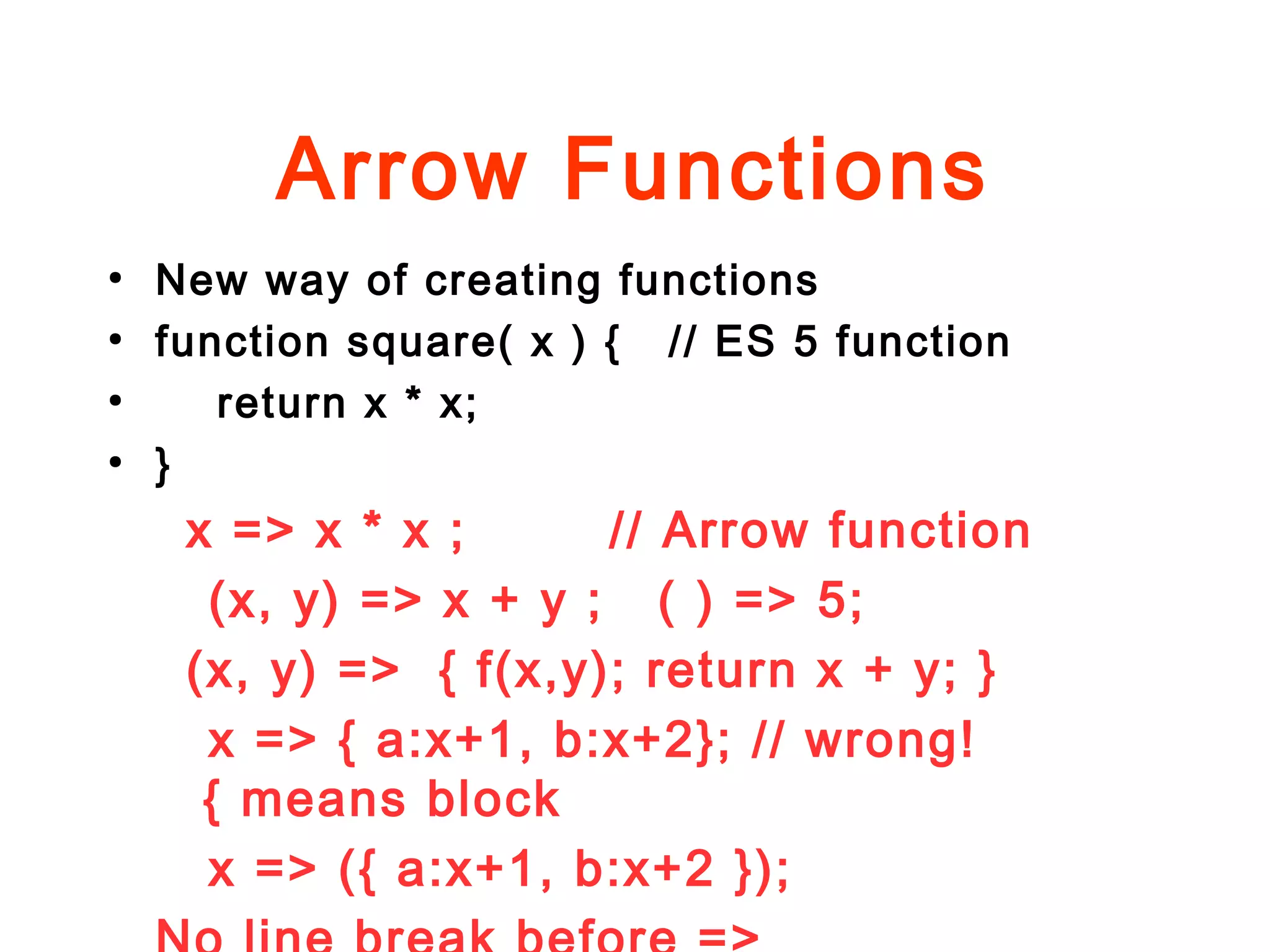 Arrow Functions

• New way of creating functions
• function square( x ) {   // ES 5 function
•     return x * x;
• }

x => x * x ;          // Arrow function
(x, y) => x + y ;   ( ) => 5;
(x, y) =>  { f(x,y); return x + y; }
x => { a:x+1, b:x+2}; // wrong!
{ means block
x => ({ a:x+1, b:x+2 });
No line break before =>